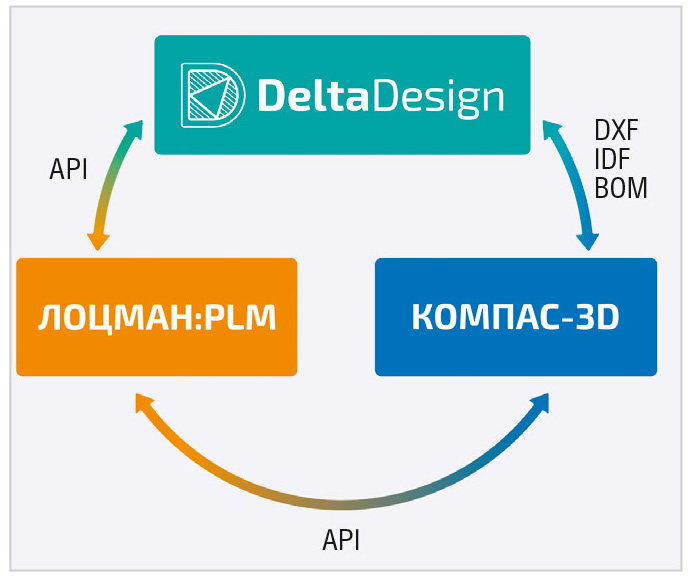 DeltaDesign

API

DXF
IDF
BOM

ЛОЦМАН:PLM

КОМПАС-3D

API